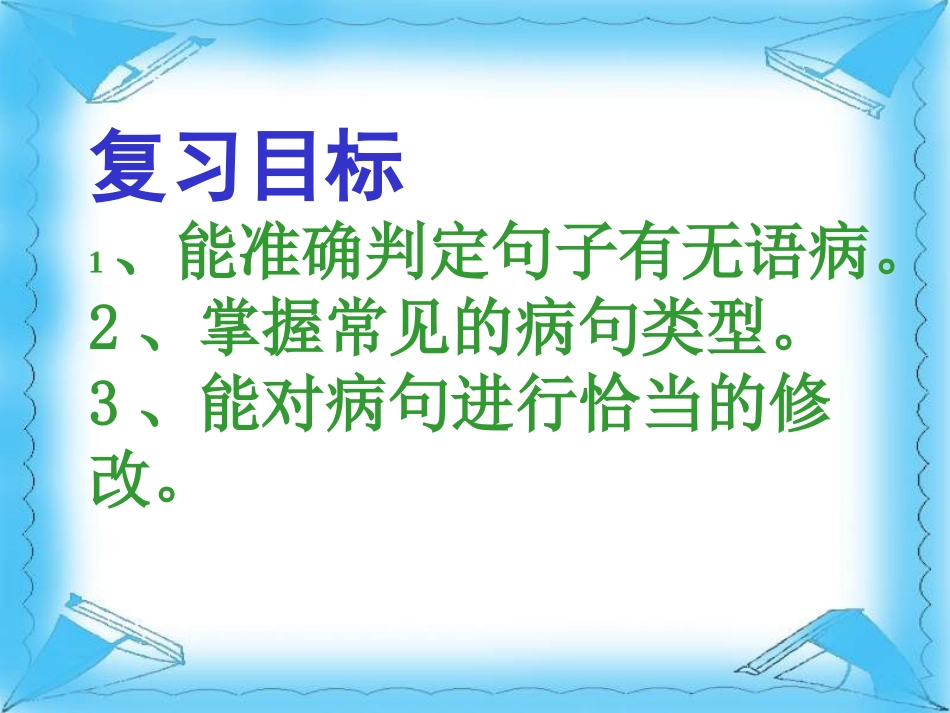 复习目标
1、能准确判定句子有无语病。
2、掌握常见的病句类型。
3、能对病句进行恰当的修改。